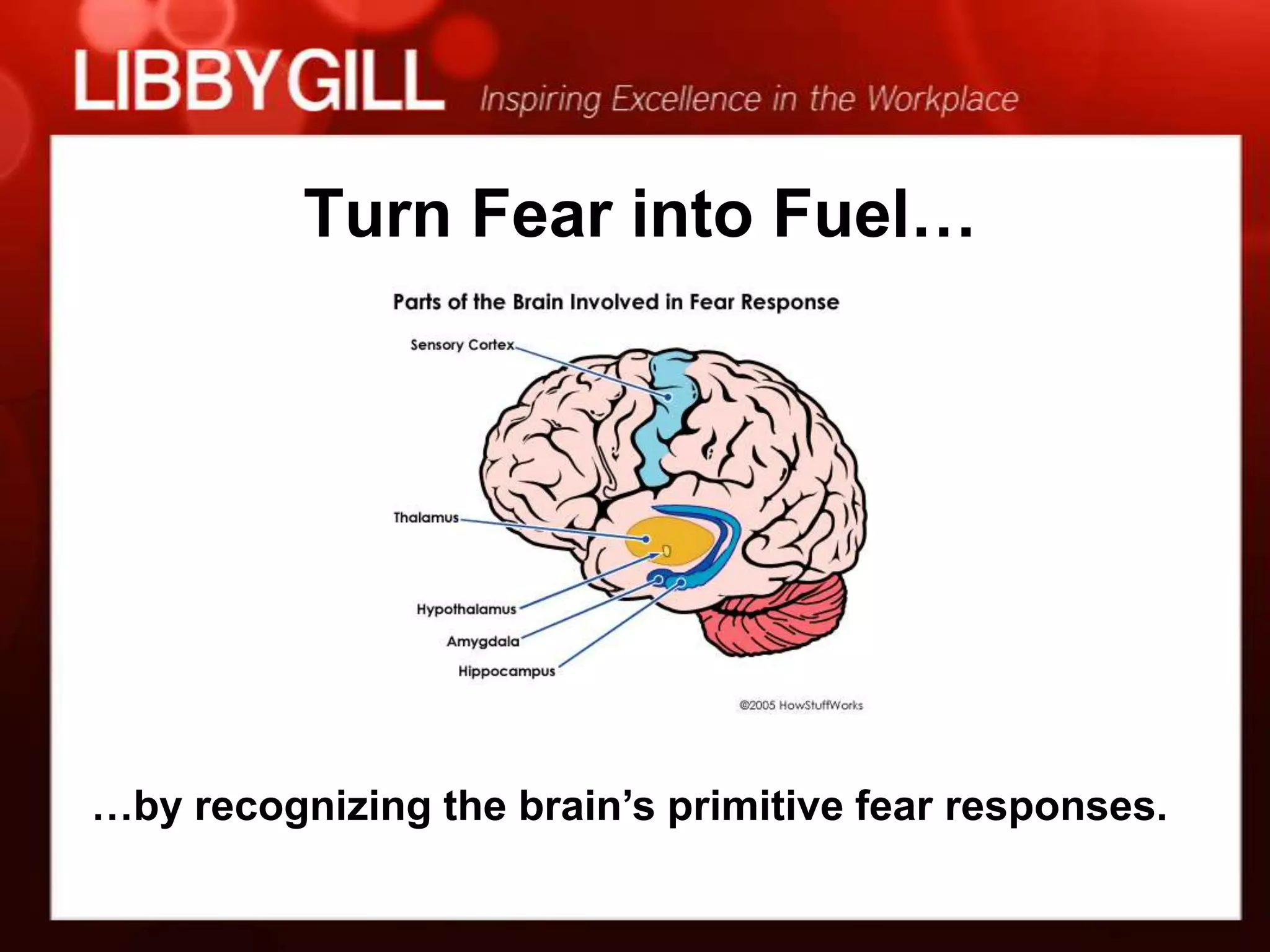 LIBBYGILL Inspiring Excellence in the Workplace

Turn Fear into Fuel…

Parts of the Brain Involved in Fear Response

Sensory Cortex

Thalamus

Hypothalamus

Amygdala

Hippocampus

©2005 HowStuffWorks

…by recognizing the brain's primitive fear responses.